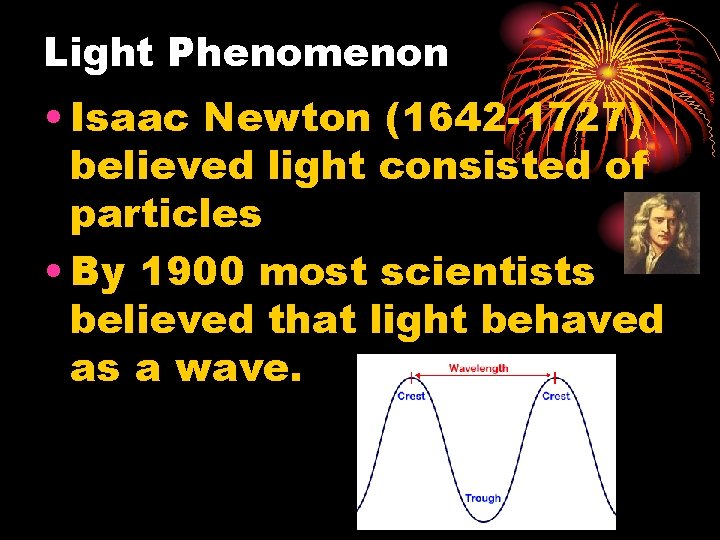 Light Phenomenon

• Isaac Newton (1642-1727) believed light consisted of particles

• By 1900 most scientists believed that light behaved as a wave.

Wavelength

Crest

Crest

Trough